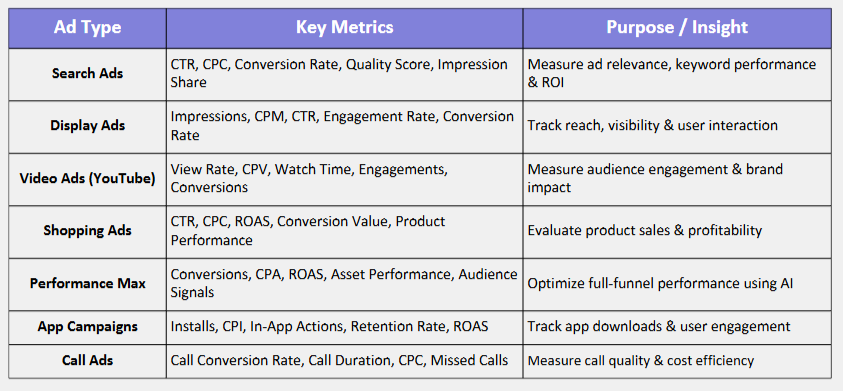 | Ad Type | Key Metrics | Purpose / Insight |
|---|---|---|
| Search Ads | CTR, CPC, Conversion Rate, Quality Score, Impression Share | Measure ad relevance, keyword performance & ROI |
| Display Ads | Impressions, CPM, CTR, Engagement Rate, Conversion Rate | Track reach, visibility & user interaction |
| Video Ads (YouTube) | View Rate, CPV, Watch Time, Engagements, Conversions | Measure audience engagement & brand impact |
| Shopping Ads | CTR, CPC, ROAS, Conversion Value, Product Performance | Evaluate product sales & profitability |
| Performance Max | Conversions, CPA, ROAS, Asset Performance, Audience Signals | Optimize full-funnel performance using AI |
| App Campaigns | Installs, CPI, In-App Actions, Retention Rate, ROAS | Track app downloads & user engagement |
| Call Ads | Call Conversion Rate, Call Duration, CPC, Missed Calls | Measure call quality & cost efficiency |